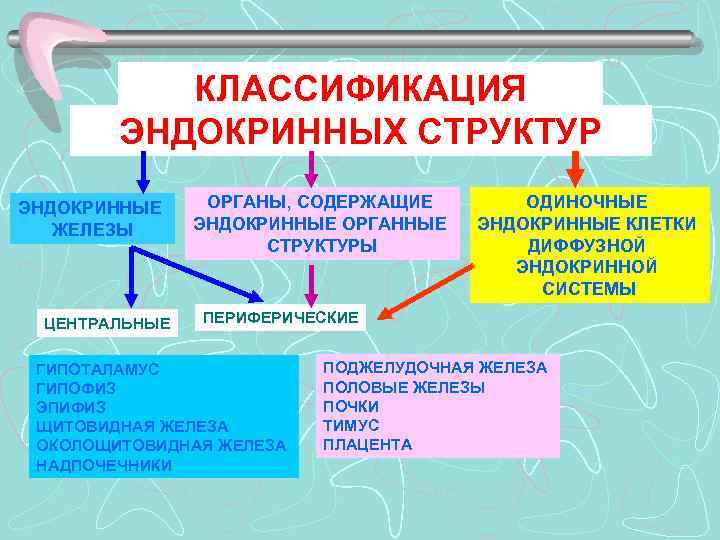 КЛАССИФИКАЦИЯ ЭНДОКРИННЫХ СТРУКТУР

ЭНДОКРИННЫЕ ЖЕЛЕЗЫ

ОРГАНЫ, СОДЕРЖАЩИЕ ЭНДОКРИННЫЕ ОРГАННЫЕ СТРУКТУРЫ

ОДИНОЧНЫЕ ЭНДОКРИННЫЕ КЛЕТКИ ДИФФУЗНОЙ ЭНДОКРИННОЙ СИСТЕМЫ

ЦЕНТРАЛЬНЫЕ

ПЕРИФЕРИЧЕСКИЕ

ГИПОТАЛАМУС
ГИПОФИЗ
ЭПИФИЗ
ЩИТОВИДНАЯ ЖЕЛЕЗА
ОКОЛОЩИТОВИДНАЯ ЖЕЛЕЗА
НАДПОЧЕЧНИКИ

ПОДЖЕЛУДОЧНАЯ ЖЕЛЕЗА
ПОЛОВЫЕ ЖЕЛЕЗЫ
ПОЧКИ
ТИМУС
ПЛАЦЕНТА